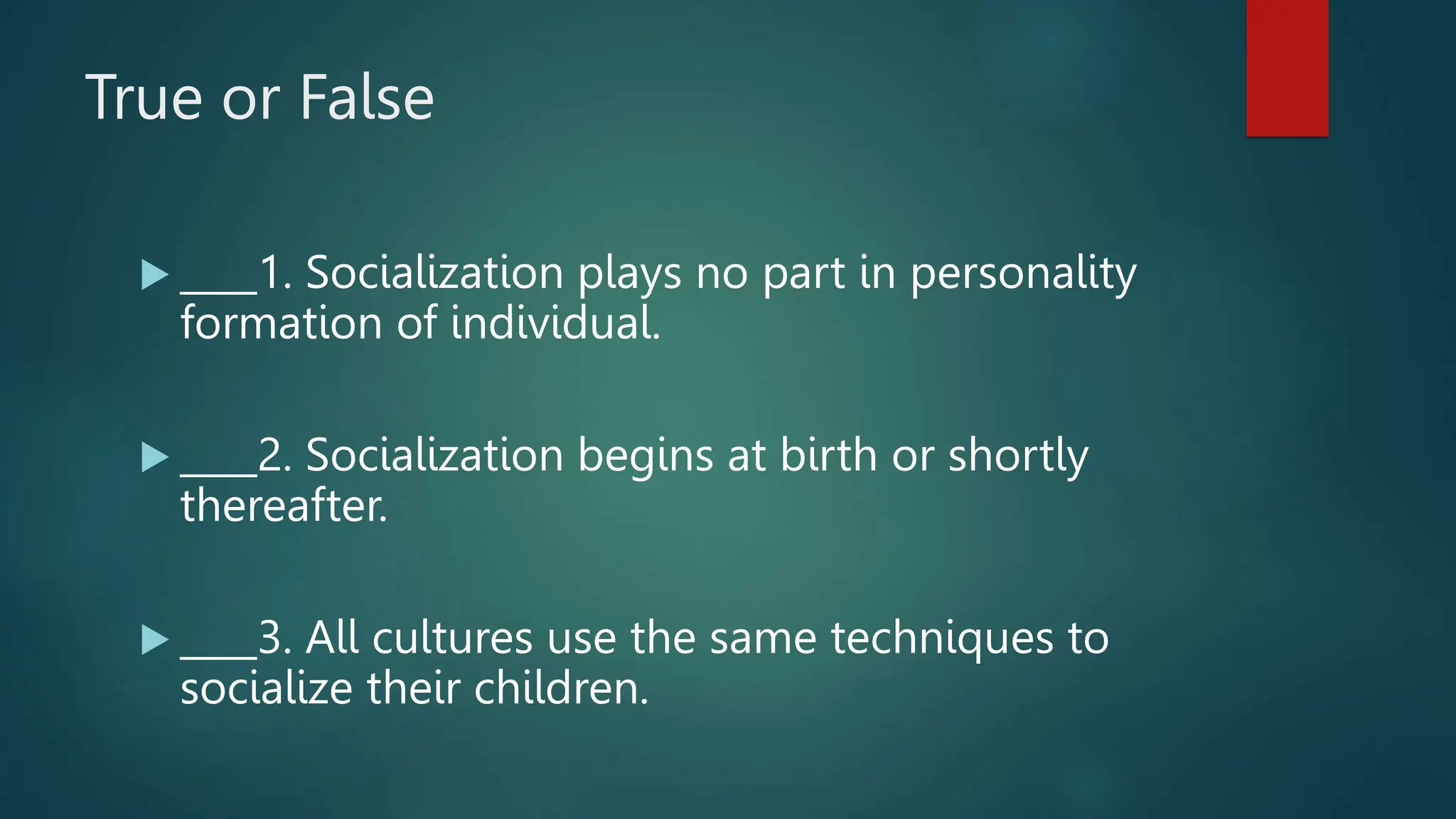 True or False

____1. Socialization plays no part in personality formation of individual.

____2. Socialization begins at birth or shortly thereafter.

____3. All cultures use the same techniques to socialize their children.